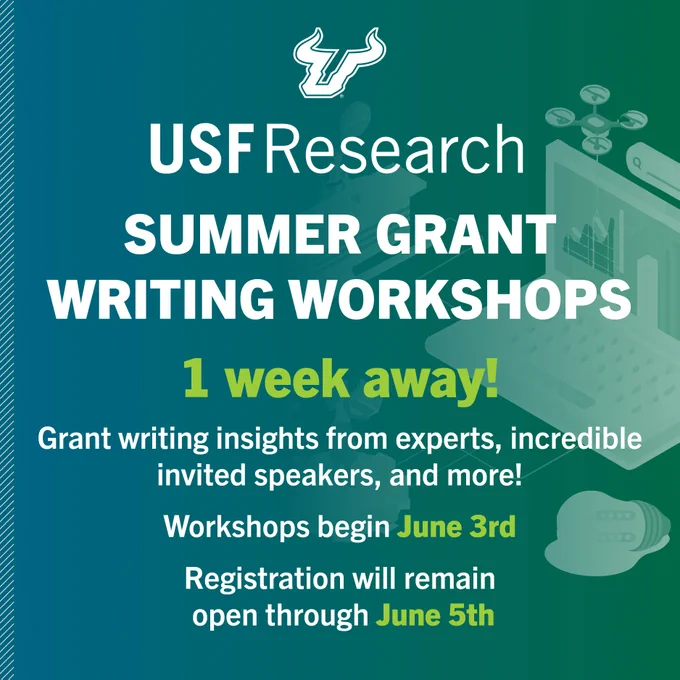 USF Research

SUMMER GRANT WRITING WORKSHOPS

1 week away!

Grant writing insights from experts, incredible invited speakers, and more!

Workshops begin June 3rd

Registration will remain open through June 5th